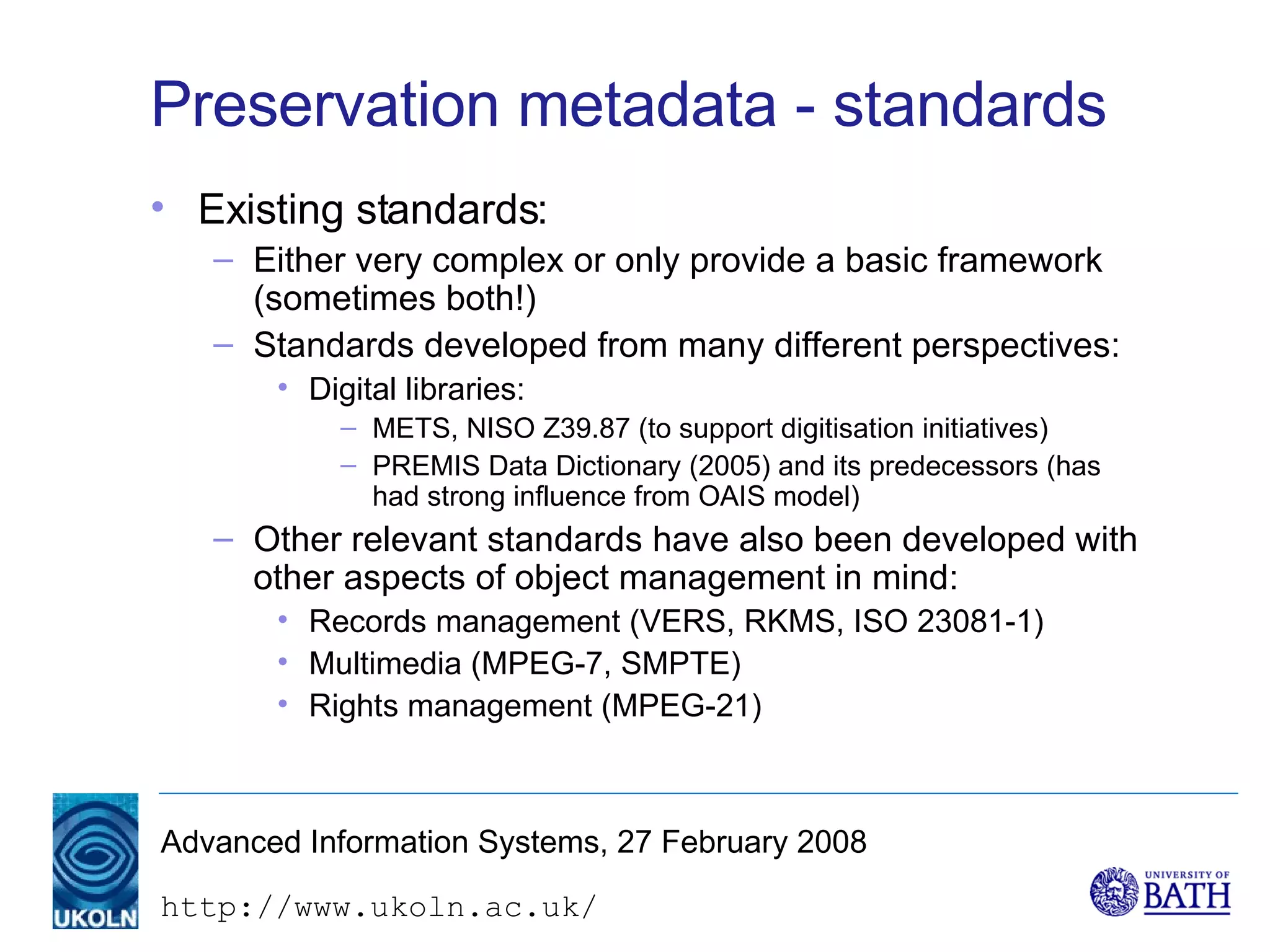 Preservation metadata - standards

• Existing standards:
– Either very complex or only provide a basic framework (sometimes both!)
– Standards developed from many different perspectives:
• Digital libraries:
– METS, NISO Z39.87 (to support digitisation initiatives)
– PREMIS Data Dictionary (2005) and its predecessors (has had strong influence from OAIS model)
– Other relevant standards have also been developed with other aspects of object management in mind:
• Records management (VERS, RKMS, ISO 23081-1)
• Multimedia (MPEG-7, SMPTE)
• Rights management (MPEG-21)

UKOLN

Advanced Information Systems, 27 February 2008

http://www.ukoln.ac.uk/

UNIVERSITY OF BATH